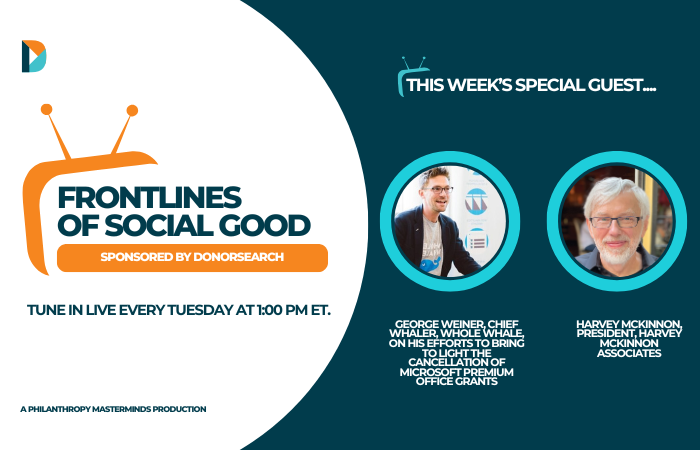 FRONTLINES OF SOCIAL GOOD

SPONSORED BY DONORSEARCH

TUNE IN LIVE EVERY TUESDAY AT 1:00 PM ET.

A PHILANTHROPY MASTERMINDS PRODUCTION

THIS WEEK'S SPECIAL GUEST....

GEORGE WEINER, CHIEF WHALER, WHOLE WHALE, ON HIS EFFORTS TO BRING TO LIGHT THE CANCELLATION OF MICROSOFT PREMIUM OFFICE GRANTS

HARVEY MCKINNON, PRESIDENT, HARVEY MCKINNON ASSOCIATES